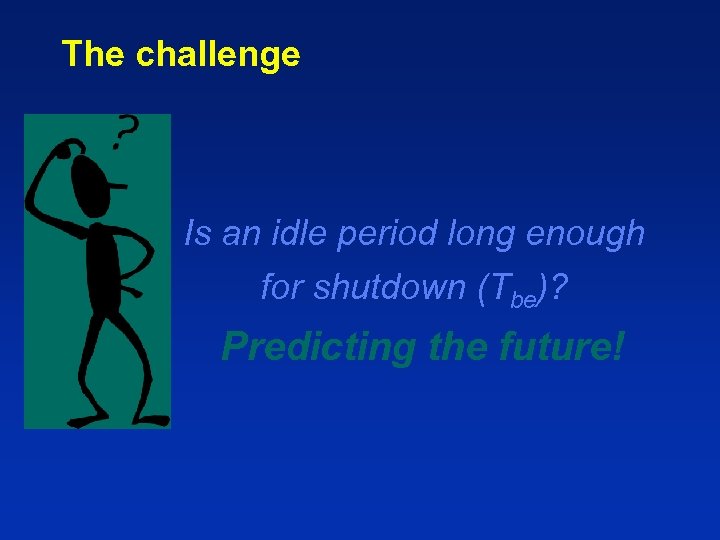 The challenge

?

Is an idle period long enough for shutdown ($T_{be}$)?

Predicting the future!